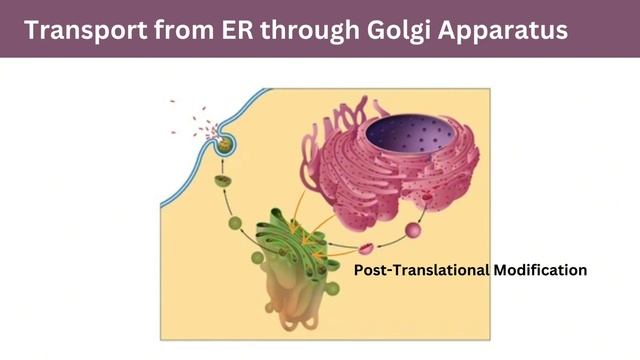 Transport from ER through Golgi Apparatus

Post-Translational Modification